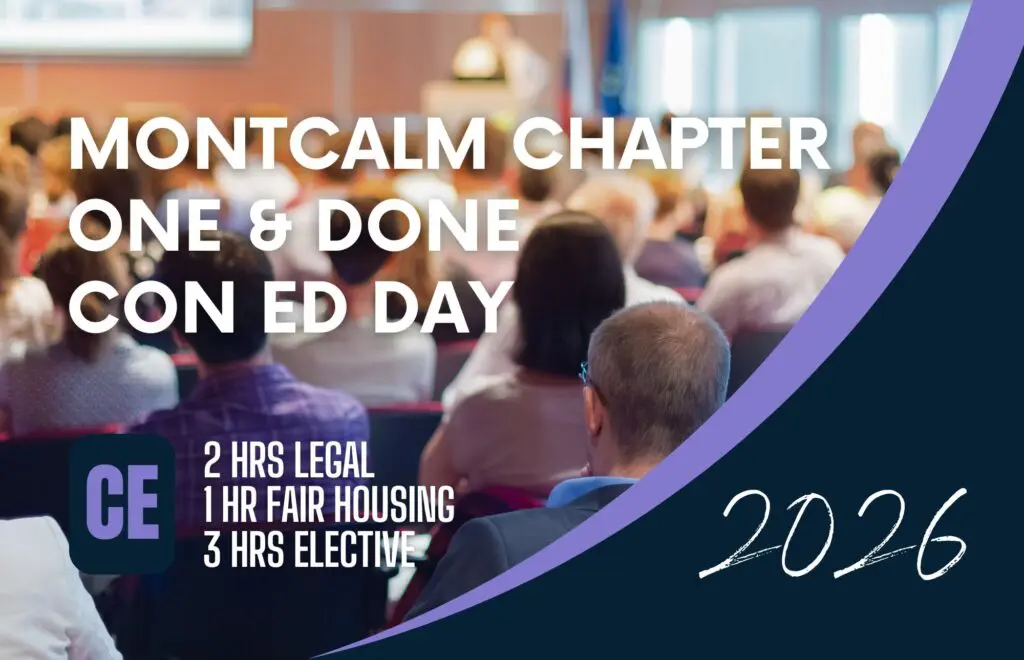 MONTCALM CHAPTER ONE & DONE CON ED DAY

CE

2 HRS LEGAL
1 HR FAIR HOUSING
3 HRS ELECTIVE

2026